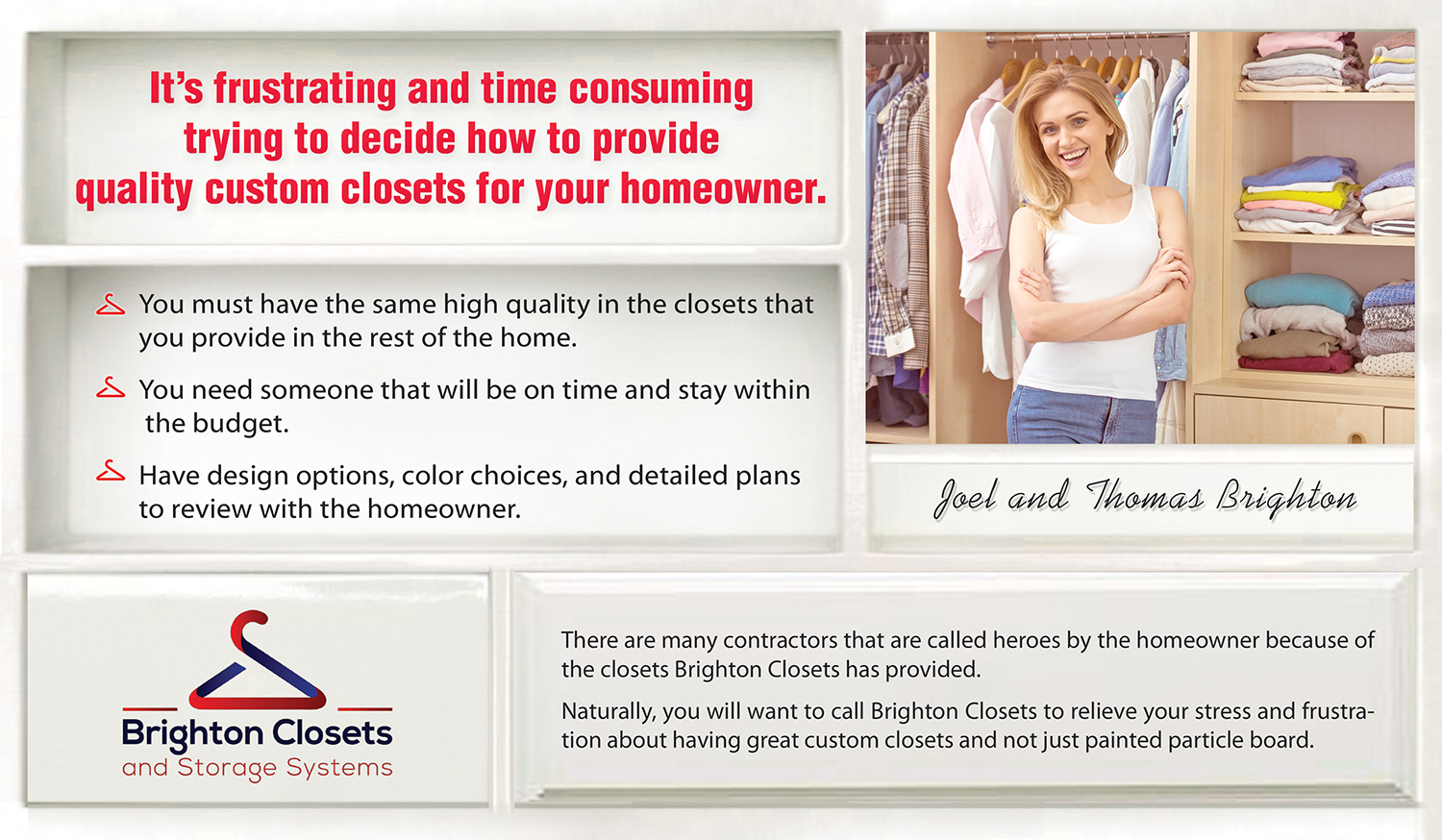 It's frustrating and time consuming trying to decide how to provide quality custom closets for your homeowner.

You must have the same high quality in the closets that you provide in the rest of the home.

You need someone that will be on time and stay within the budget.

Have design options, color choices, and detailed plans to review with the homeowner.

Joel and Thomas Brighton

Brighton Closets
and Storage Systems

There are many contractors that are called heroes by the homeowner because of the closets Brighton Closets has provided.

Naturally, you will want to call Brighton Closets to relieve your stress and frustration about having great custom closets and not just painted particle board.